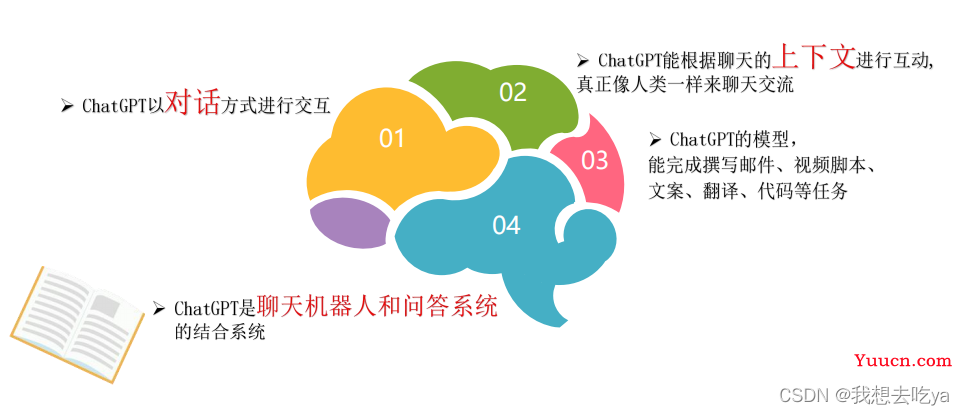 ➢ ChatGPT以对话方式进行交互

01

02

➢ ChatGPT能根据聊天的上下文进行互动，真正像人类一样来聊天交流

03

➢ ChatGPT的模型，能完成撰写邮件、视频脚本、文案、翻译、代码等任务

04

➢ ChatGPT是聊天机器人和问答系统的结合系统

Yuucn.com

CSDN @我想去吃ya